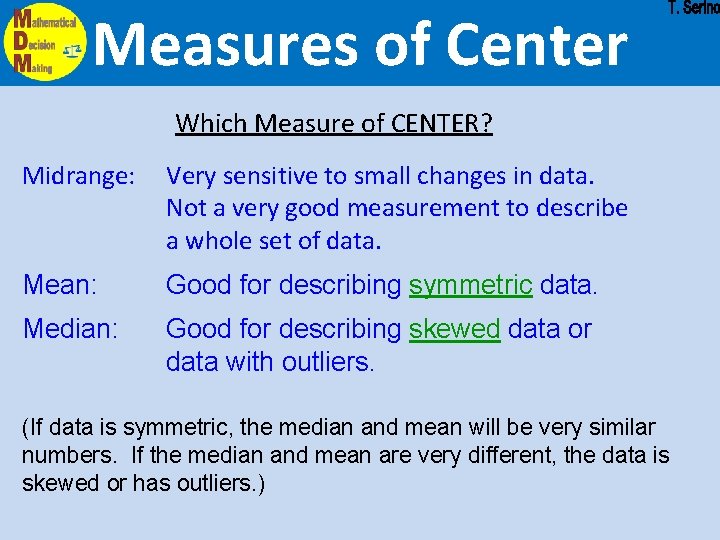 Mathematical Decision Making

Measures of Center

T. Serino

Which Measure of CENTER?

Midrange: Very sensitive to small changes in data. Not a very good measurement to describe a whole set of data.

Mean: Good for describing symmetric data.

Median: Good for describing skewed data or data with outliers.

(If data is symmetric, the median and mean will be very similar numbers. If the median and mean are very different, the data is skewed or has outliers.)